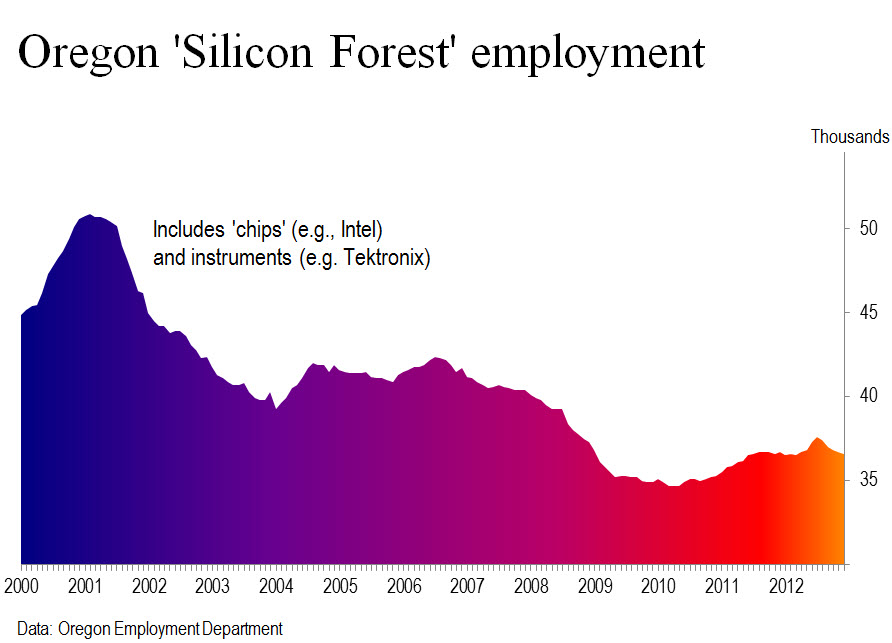 Oregon 'Silicon Forest' employment

Thousands

Includes 'chips' (e.g., Intel) and instruments (e.g. Tektronix)

50
45
40
35

2000 2001 2002 2003 2004 2005 2006 2007 2008 2009 2010 2011 2012

Data: Oregon Employment Department